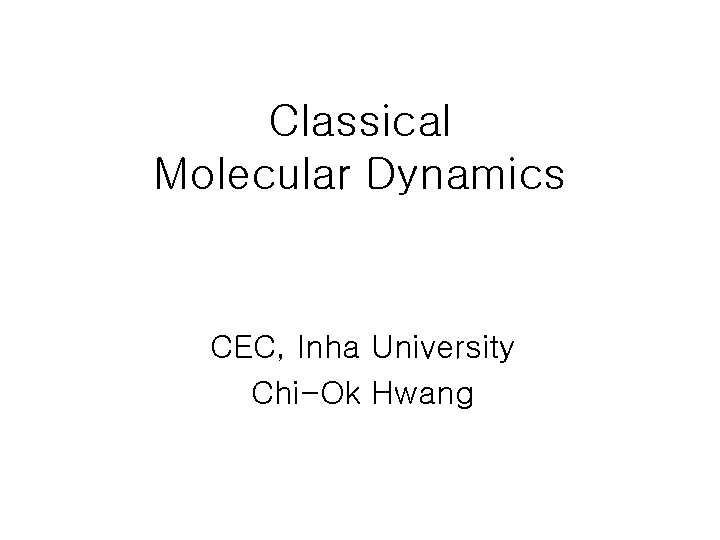 Classical
Molecular Dynamics

CEC, Inha University
Chi-Ok Hwang